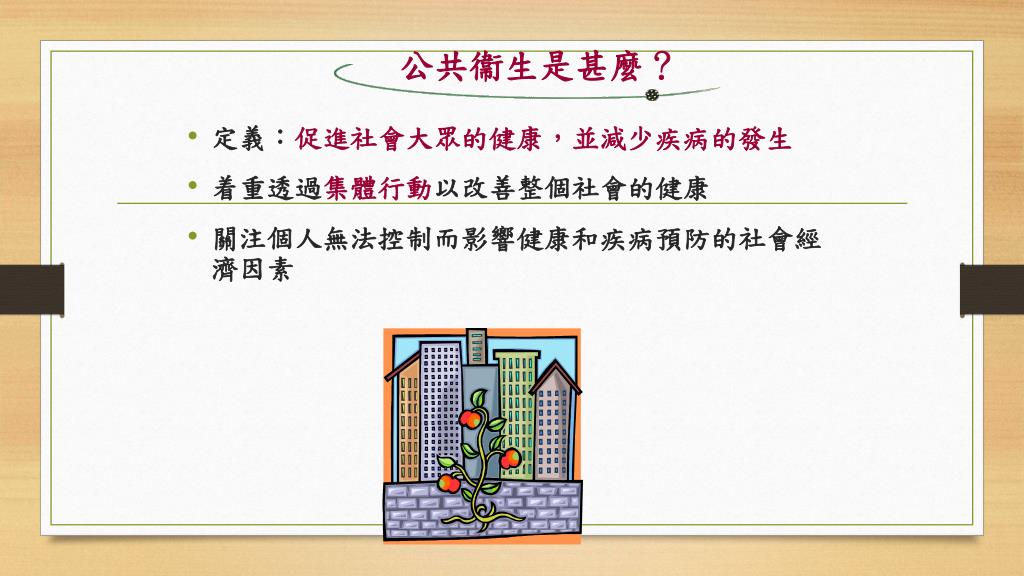 公共衞生是甚麼？

• 定義：促進社會大眾的健康，並減少疾病的發生

• 着重透過集體行動以改善整個社會的健康

• 關注個人無法控制而影響健康和疾病預防的社會經濟因素